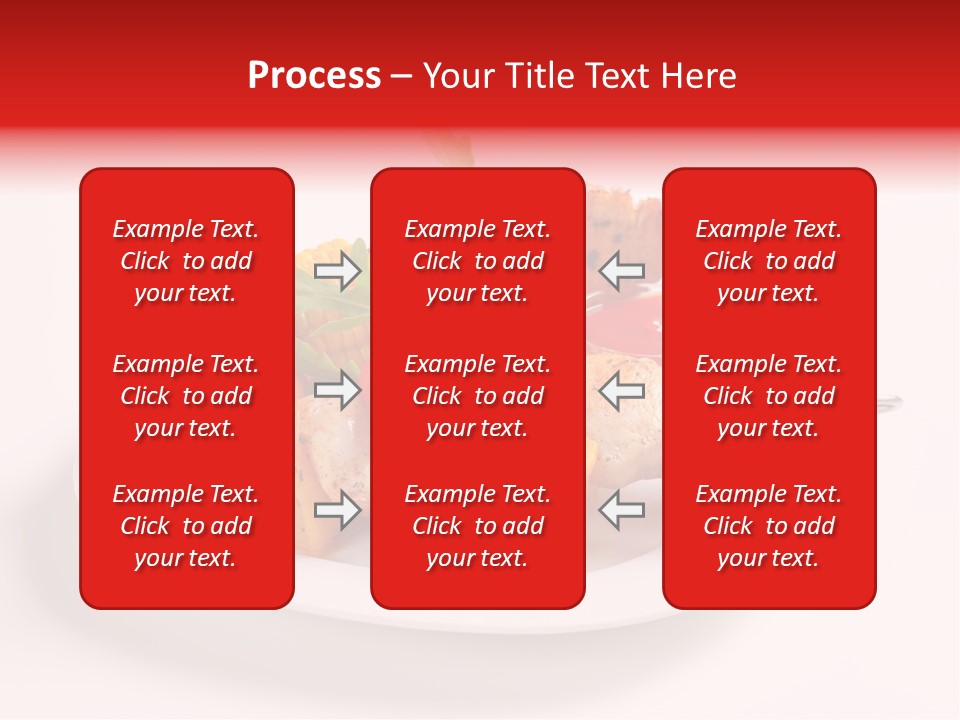 Process – Your Title Text Here

Example Text. Click to add your text.

Example Text. Click to add your text.

Example Text. Click to add your text.

Example Text. Click to add your text.

Example Text. Click to add your text.

Example Text. Click to add your text.

Example Text. Click to add your text.

Example Text. Click to add your text.

Example Text. Click to add your text.